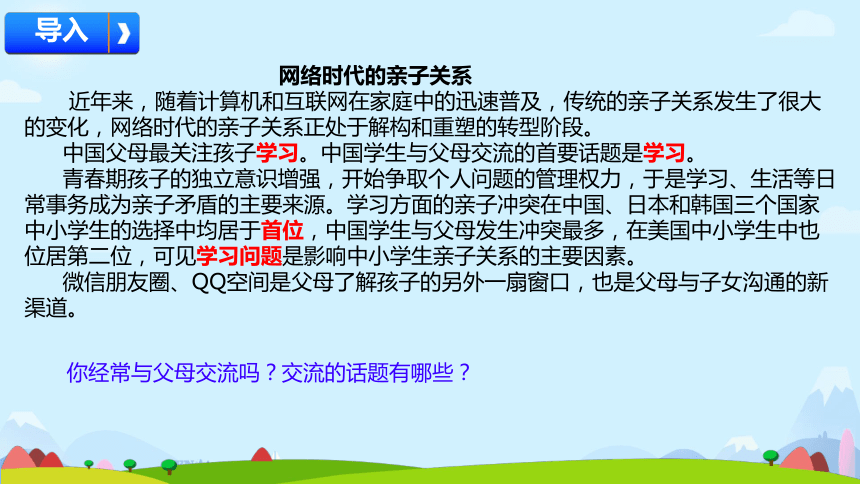 导入

网络时代的亲子关系

近年来，随着计算机和互联网在家庭中的迅速普及，传统的亲子关系发生了很大的变化，网络时代的亲子关系正处于解构和重塑的转型阶段。

中国父母最关注孩子学习。中国学生与父母交流的首要话题是学习。

青春期孩子的独立意识增强，开始争取个人问题的管理权力，于是学习、生活等日常事务成为亲子矛盾的主要来源。学习方面的亲子冲突在中国、日本和韩国三个国家中小学生的选择中均居于首位，中国学生与父母发生冲突最多，在美国中小学生中也位居第二位，可见学习问题是影响中小学生亲子关系的主要因素。

微信朋友圈、QQ空间是父母了解孩子的另外一扇窗口，也是父母与子女沟通的新渠道。

你经常与父母交流吗？交流的话题有哪些？